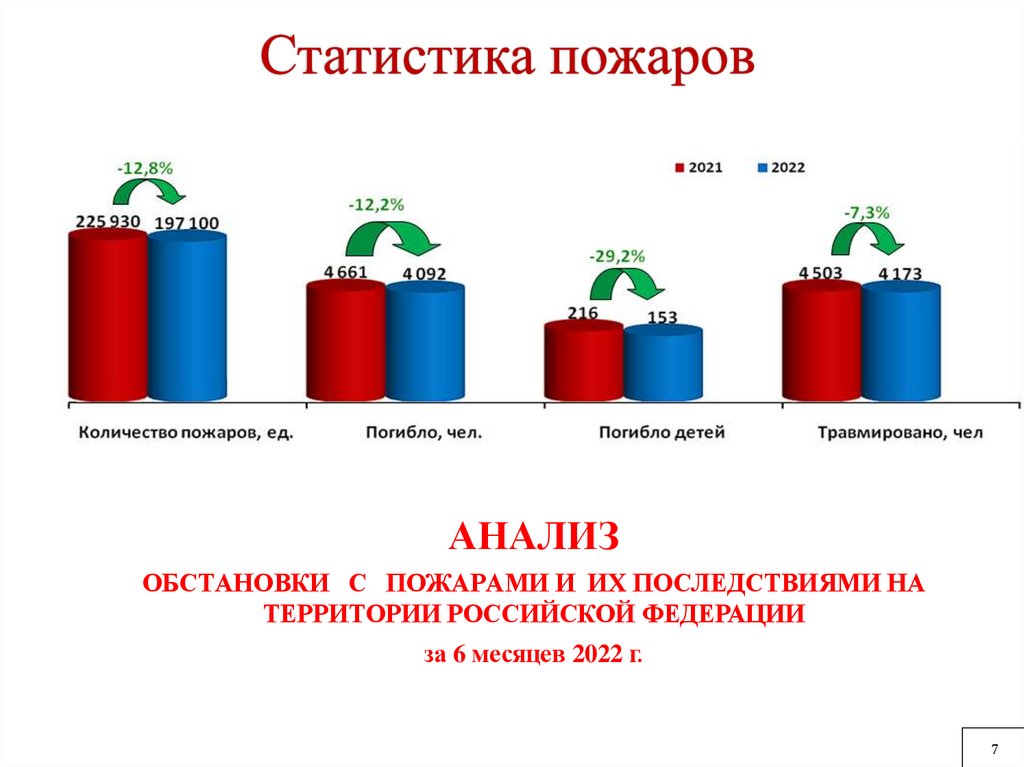 Статистика пожаров

2021 2022

-12,8%

225 930 197 100

-12,2%

4 661 4 092

-29,2%

216 153

-7,3%

4 503 4 173

Количество пожаров, ед. Погибло, чел. Погибло детей Травмировано, чел

АНАЛИЗ

ОБСТАНОВКИ С ПОЖАРАМИ И ИХ ПОСЛЕДСТВИЯМИ НА ТЕРРИТОРИИ РОССИЙСКОЙ ФЕДЕРАЦИИ

за 6 месяцев 2022 г.

7